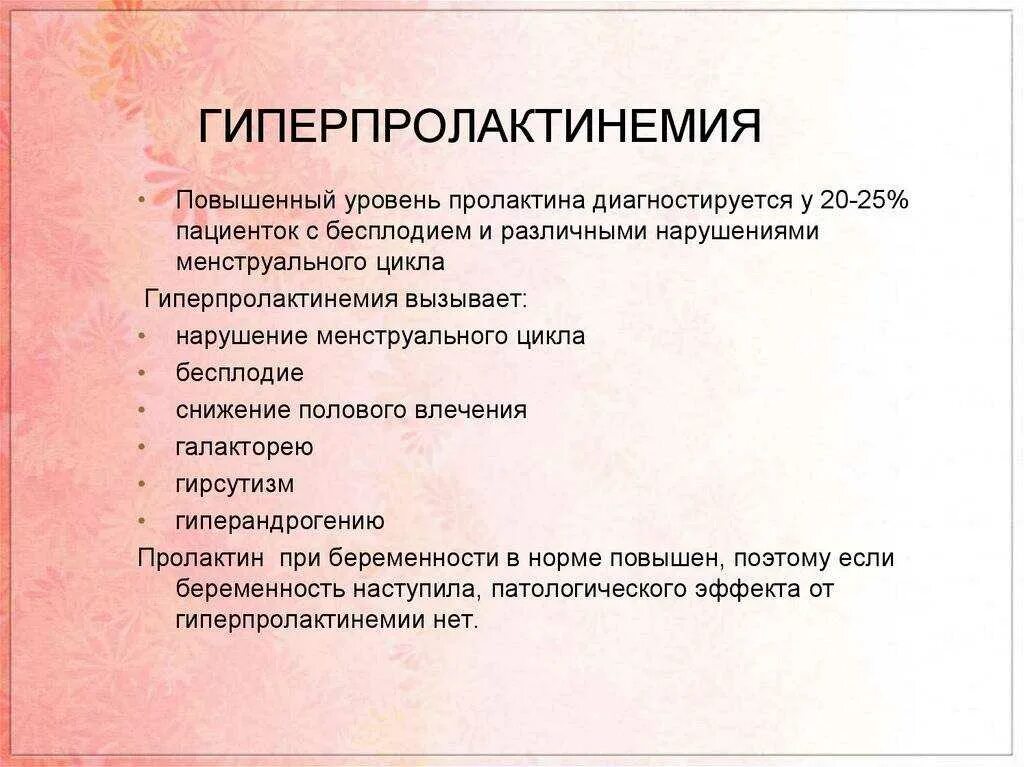 ГИПЕРПРОЛАКТИНЕМИЯ

• Повышенный уровень пролактина диагностируется у 20-25% пациенток с бесплодием и различными нарушениями менструального цикла

Гиперпролактинемия вызывает:

• нарушение менструального цикла
• бесплодие
• снижение полового влечения
• галакторею
• гирсутизм
• гиперандрогению

Пролактин при беременности в норме повышен, поэтому если беременность наступила, патологического эффекта от гиперпролактинемии нет.